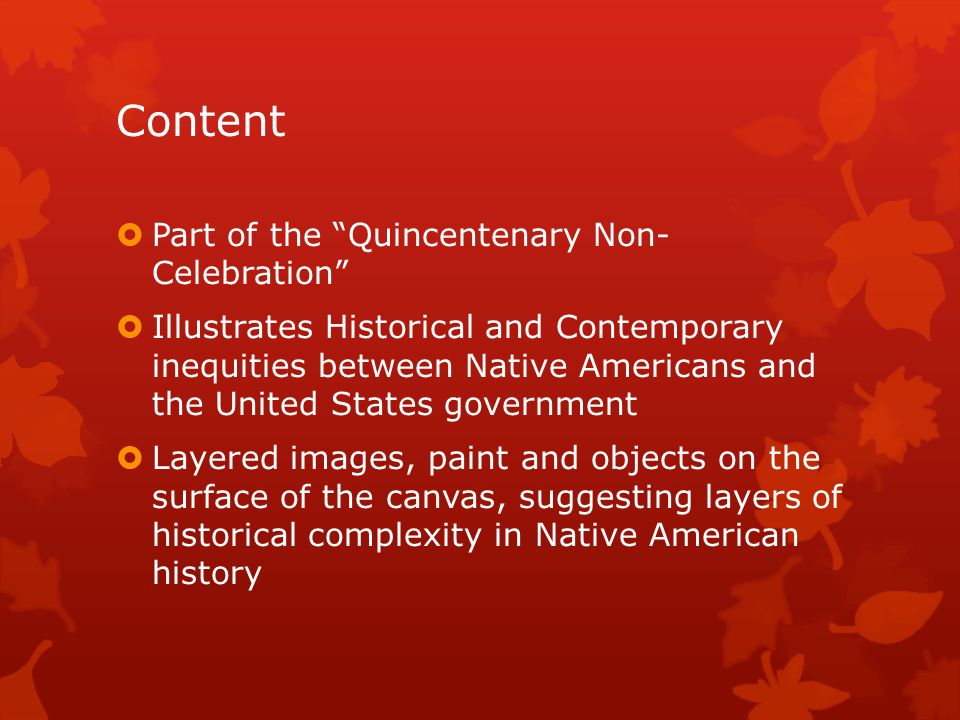 Content

Part of the “Quincentenary Non-Celebration”

Illustrates Historical and Contemporary inequities between Native Americans and the United States government

Layered images, paint and objects on the surface of the canvas, suggesting layers of historical complexity in Native American history